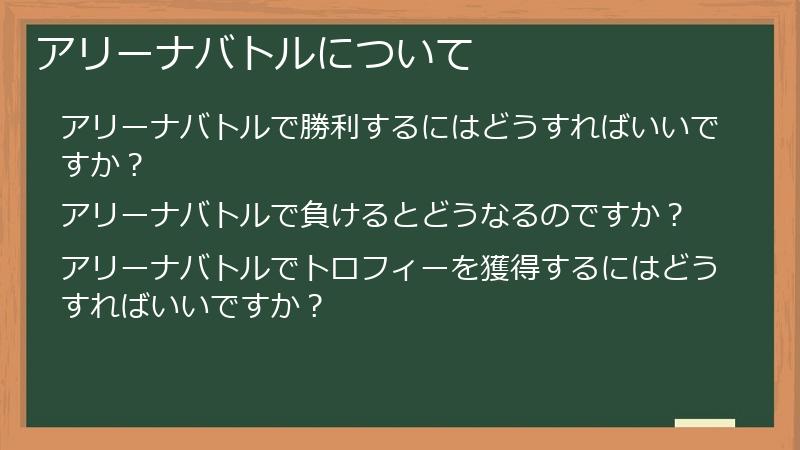 アリーナバトルについて

アリーナバトルで勝利するにはどうすればいいですか？

アリーナバトルで負けるとどうなるのですか？

アリーナバトルでトロフィーを獲得するにはどうすればいいですか？